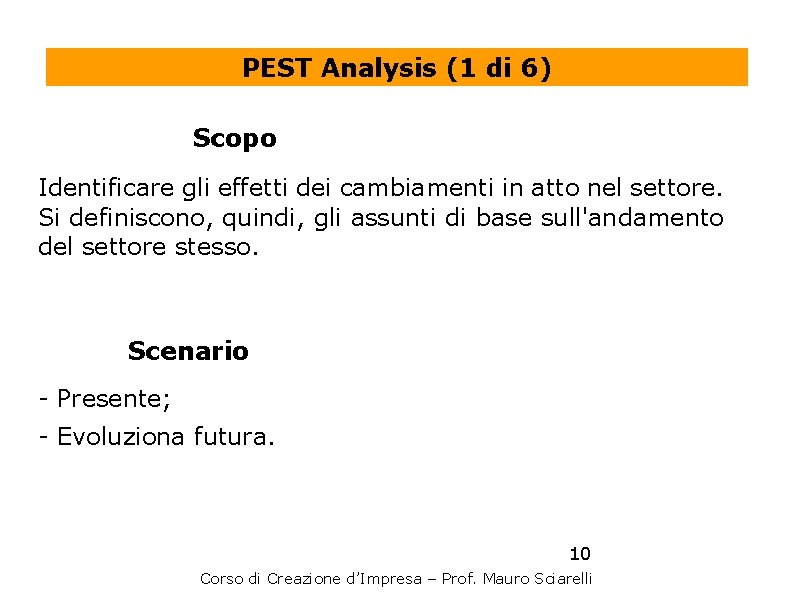 PEST Analysis (1 di 6)

Scopo

Identificare gli effetti dei cambiamenti in atto nel settore. Si definiscono, quindi, gli assunti di base sull'andamento del settore stesso.

Scenario

- Presente;

- Evoluziona futura.

10

Corso di Creazione d'Impresa – Prof. Mauro Sciarelli